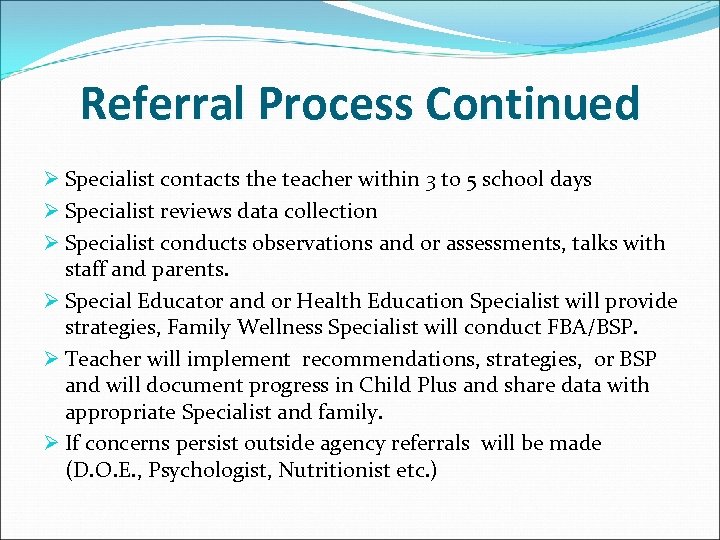 Referral Process Continued

➢ Specialist contacts the teacher within 3 to 5 school days
➢ Specialist reviews data collection
➢ Specialist conducts observations and or assessments, talks with staff and parents.
➢ Special Educator and or Health Education Specialist will provide strategies, Family Wellness Specialist will conduct FBA/BSP.
➢ Teacher will implement recommendations, strategies, or BSP and will document progress in Child Plus and share data with appropriate Specialist and family.
➢ If concerns persist outside agency referrals will be made (D.O.E., Psychologist, Nutritionist etc.)